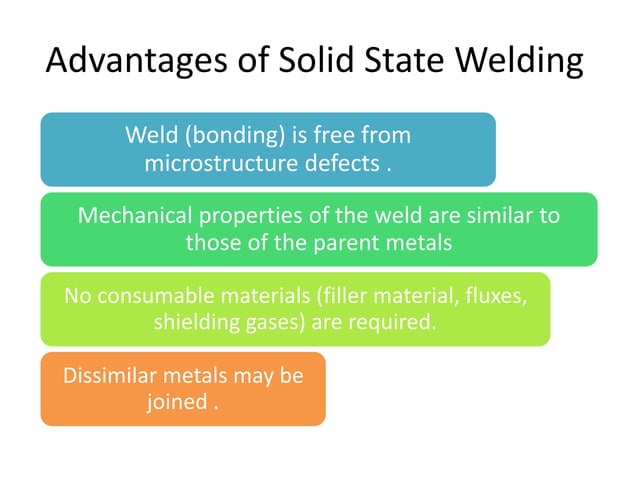 Advantages of Solid State Welding

Weld (bonding) is free from microstructure defects .

Mechanical properties of the weld are similar to those of the parent metals

No consumable materials (filler material, fluxes, shielding gases) are required.

Dissimilar metals may be joined .